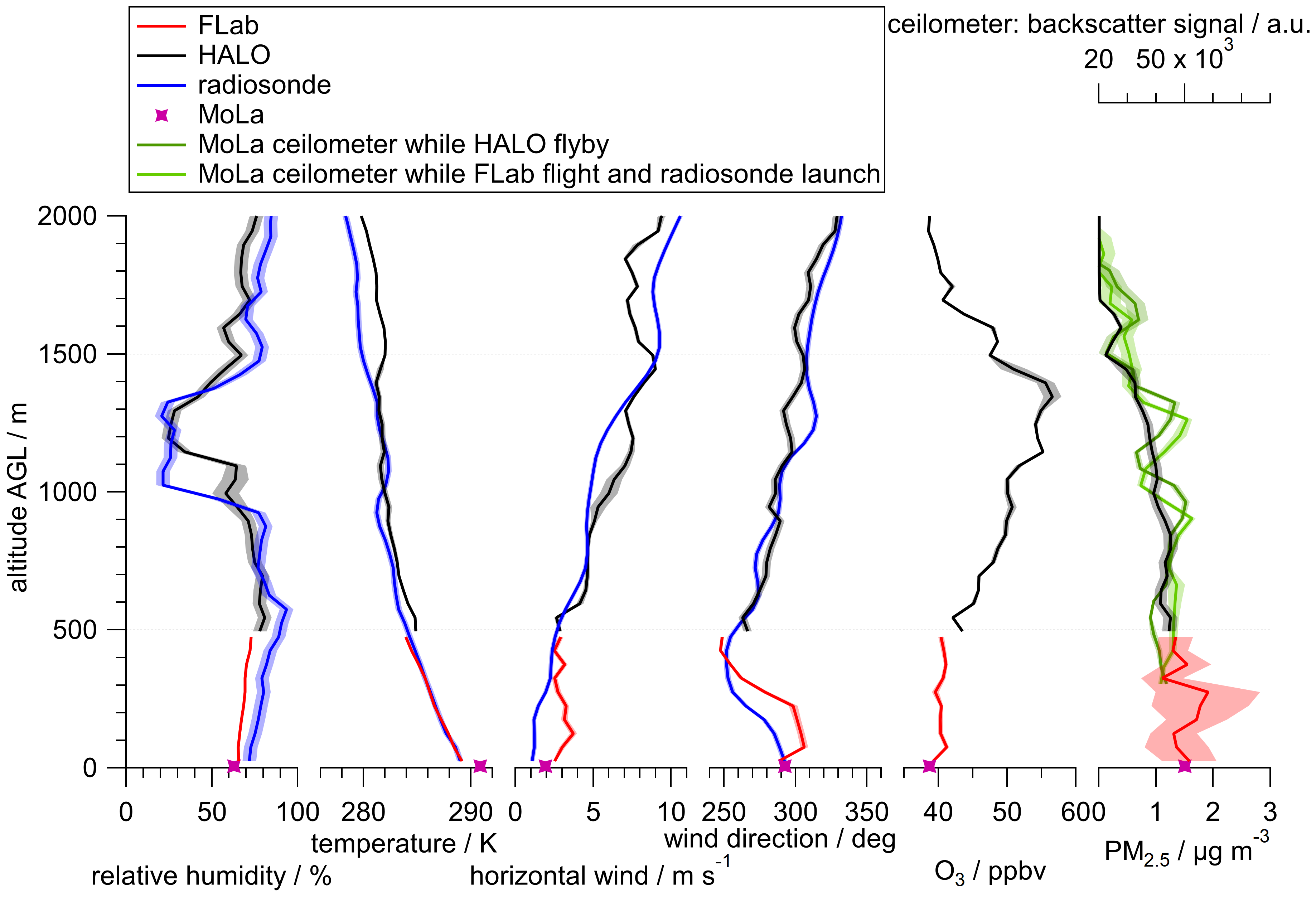 FLab
HALO
radiosonde
MoLa
MoLa ceilometer while HALO flyby
MoLa ceilometer while FLab flight and radiosonde launch

ceilometer: backscatter signal / a.u.
20 50 x $10^3$

altitude AGL / m
2000
1500
1000
500
0

0 50 100
relative humidity / %

280 290
temperature / K

0 5 10
horizontal wind / m $s^{-1}$

250 300 350
wind direction / deg

40 50 60
$O_3$ / ppbv

0 1 2 3
$PM_{2.5}$ / µg $m^{-3}$